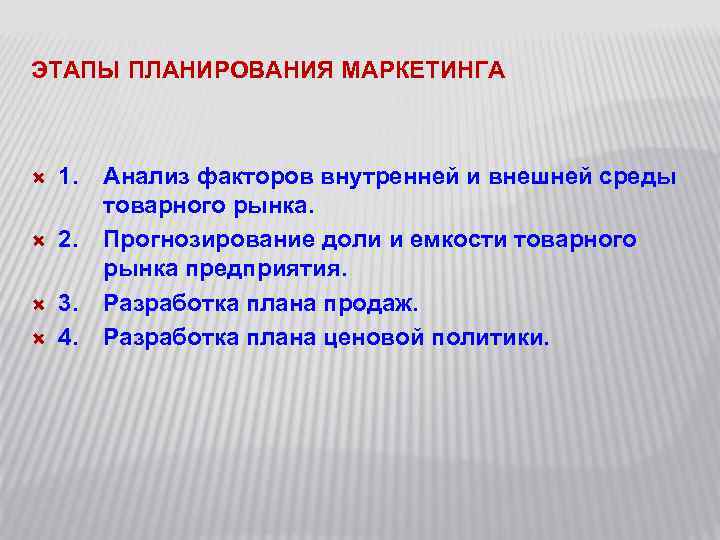 ЭТАПЫ ПЛАНИРОВАНИЯ МАРКЕТИНГА

1. Анализ факторов внутренней и внешней среды товарного рынка.
2. Прогнозирование доли и емкости товарного рынка предприятия.
3. Разработка плана продаж.
4. Разработка плана ценовой политики.